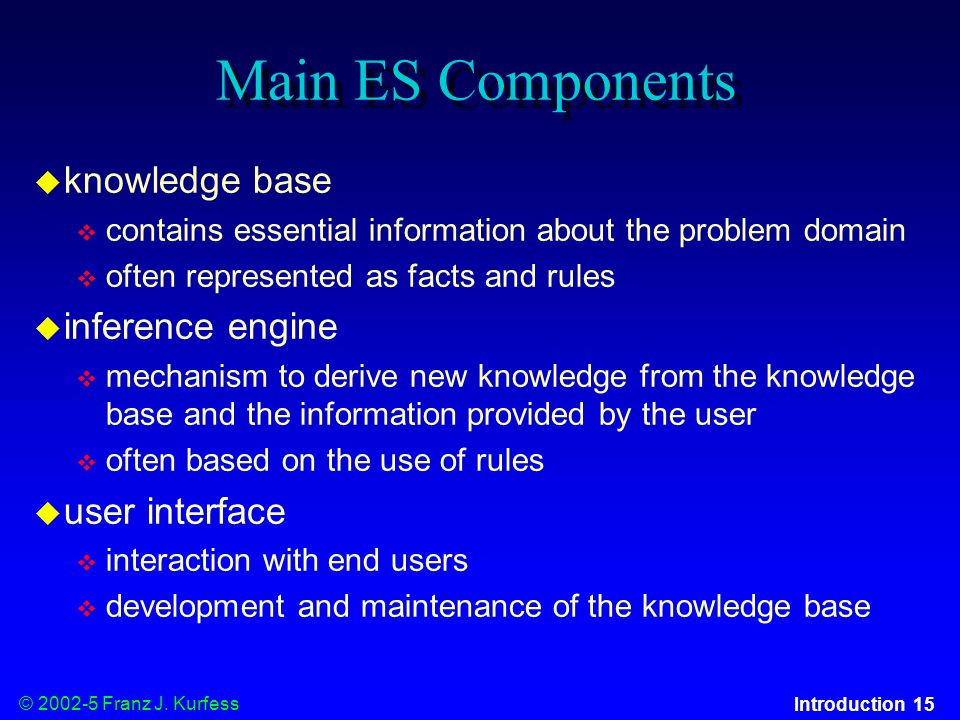 Main ES Components

knowledge base

contains essential information about the problem domain

often represented as facts and rules

inference engine

mechanism to derive new knowledge from the knowledge base and the information provided by the user

often based on the use of rules

user interface

interaction with end users

development and maintenance of the knowledge base

© 2002-5 Franz J. Kurfess

Introduction 15